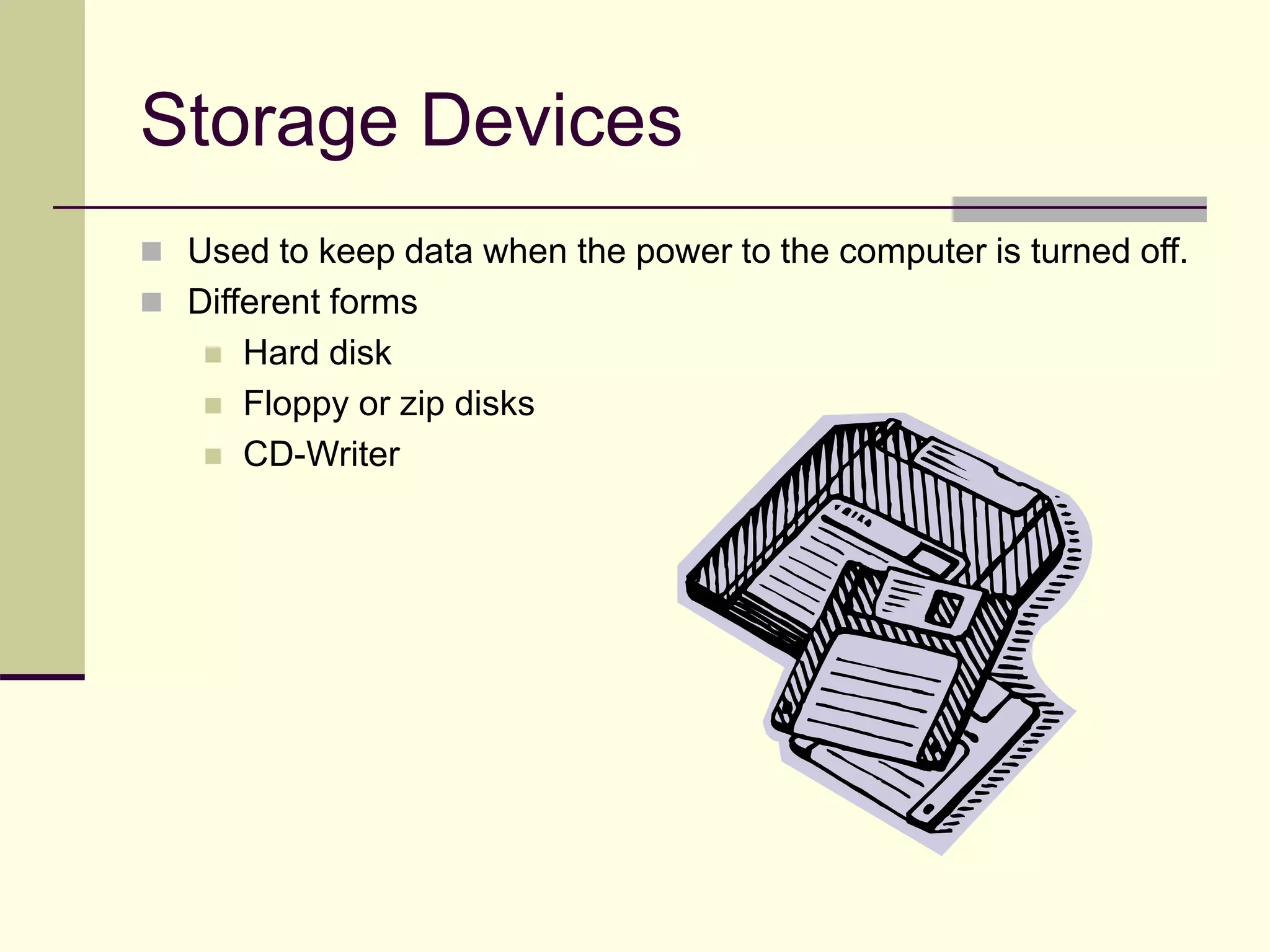 Storage Devices

Used to keep data when the power to the computer is turned off.
Different forms
Hard disk
Floppy or zip disks
CD-Writer